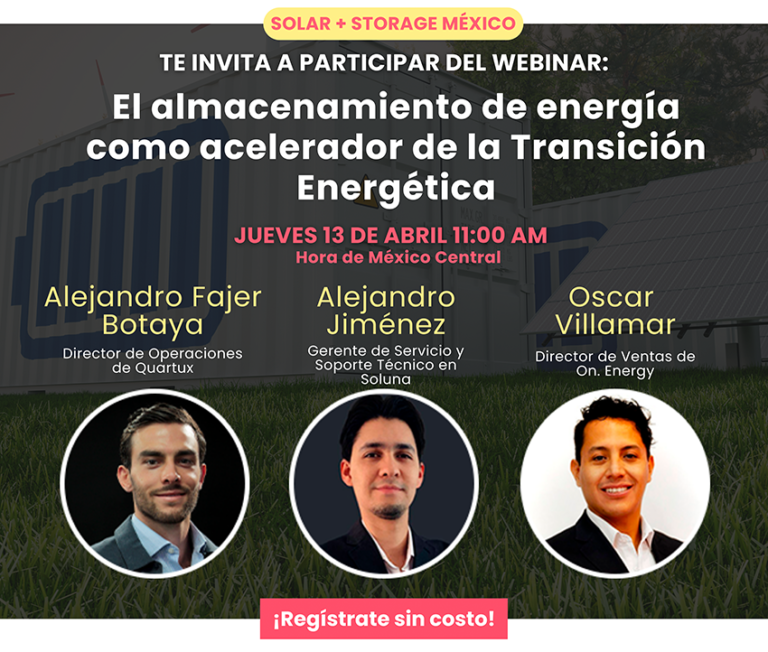 SOLAR + STORAGE MÉXICO

TE INVITA A PARTICIPAR DEL WEBINAR:

El almacenamiento de energía como acelerador de la Transición Energética

JUEVES 13 DE ABRIL 11:00 AM
Hora de México Central

Alejandro Fajer Botaya
Director de Operaciones de Quartux

Alejandro Jiménez
Gerente de Servicio y Soporte Técnico en Soluna

Oscar Villamar
Director de Ventas de On. Energy

¡Regístrate sin costo!